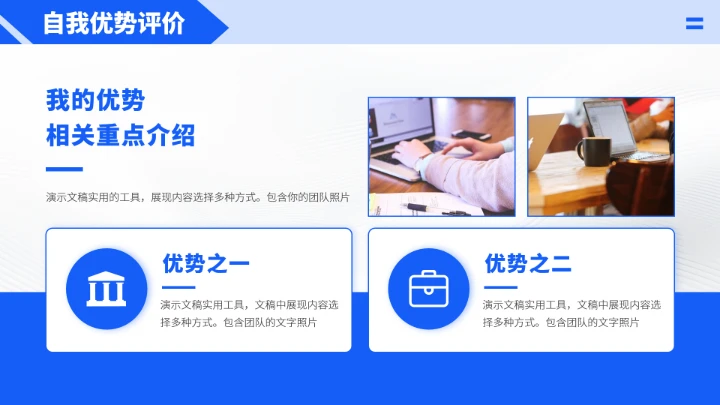 自我优势评价

我的优势
相关重点介绍

演示文稿实用的工具，展现内容选择多种方式。包含你的团队照片

优势之一

演示文稿实用工具，文稿中展现内容选择多种方式。包含团队的文字照片

优势之二

演示文稿实用工具，文稿中展现内容选择多种方式。包含团队的文字照片